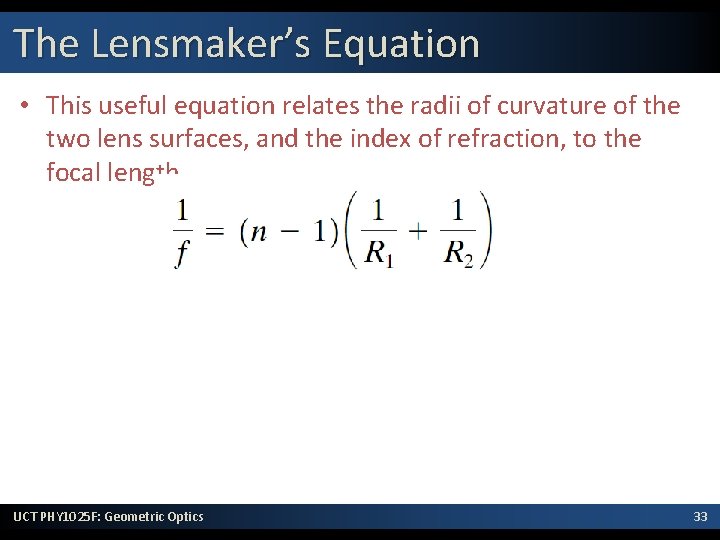 The Lensmaker's Equation

• This useful equation relates the radii of curvature of the two lens surfaces, and the index of refraction, to the focal length

$\frac{1}{f} = (n - 1)\left(\frac{1}{R_1} + \frac{1}{R_2}\right)$

UCT PHY1025F: Geometric Optics

33